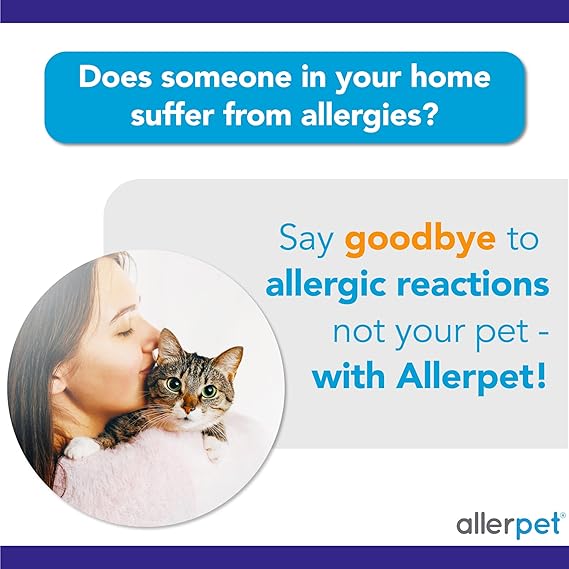 Does someone in your home suffer from allergies?

Say goodbye to allergic reactions not your pet - with Allerpet!

allerpet®